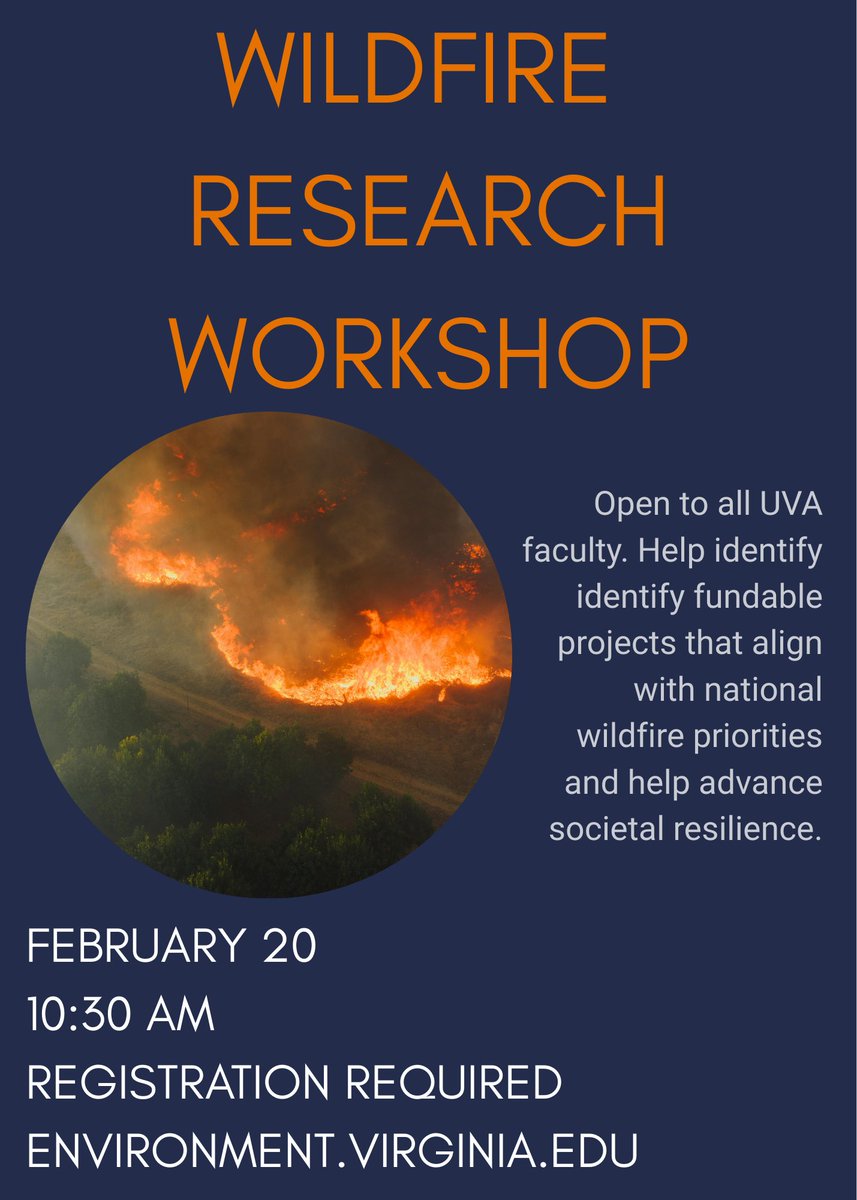 WILDFIRE RESEARCH WORKSHOP

Open to all UVA faculty. Help identify identify fundable projects that align with national wildfire priorities and help advance societal resilience.

FEBRUARY 20
10:30 AM
REGISTRATION REQUIRED
ENVIRONMENT.VIRGINIA.EDU